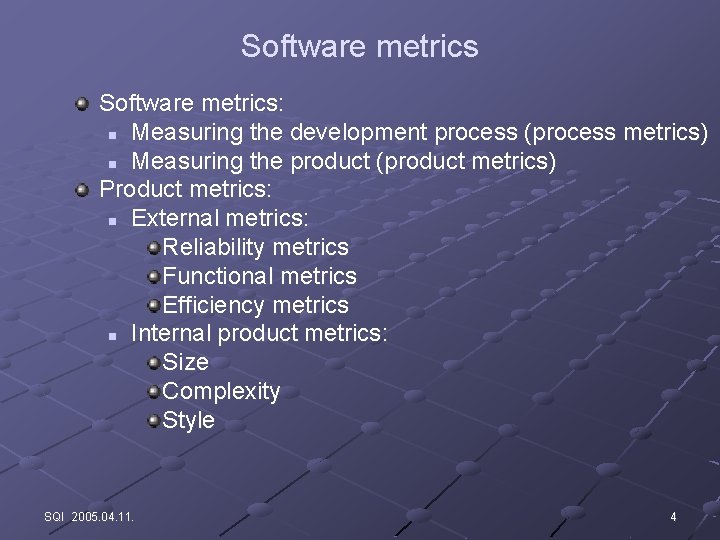 Software metrics

Software metrics:
Measuring the development process (process metrics)
Measuring the product (product metrics)
Product metrics:
External metrics:
Reliability metrics
Functional metrics
Efficiency metrics
Internal product metrics:
Size
Complexity
Style

SQI 2005.04.11.

4